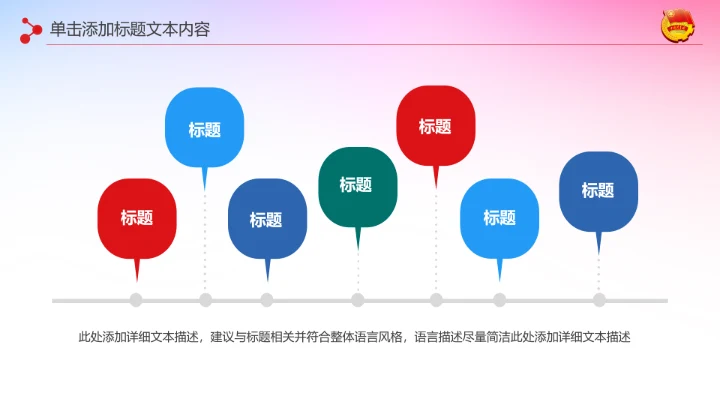 单击添加标题文本内容

标题

标题

标题

标题

标题

标题

标题

此处添加详细文本描述，建议与标题相关并符合整体语言风格，语言描述尽量简洁此处添加详细文本描述